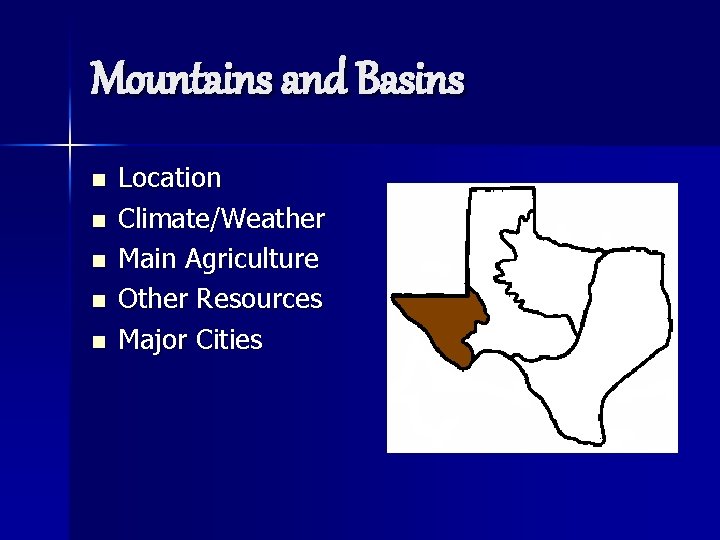 Mountains and Basins

- Location
- Climate/Weather
- Main Agriculture
- Other Resources
- Major Cities